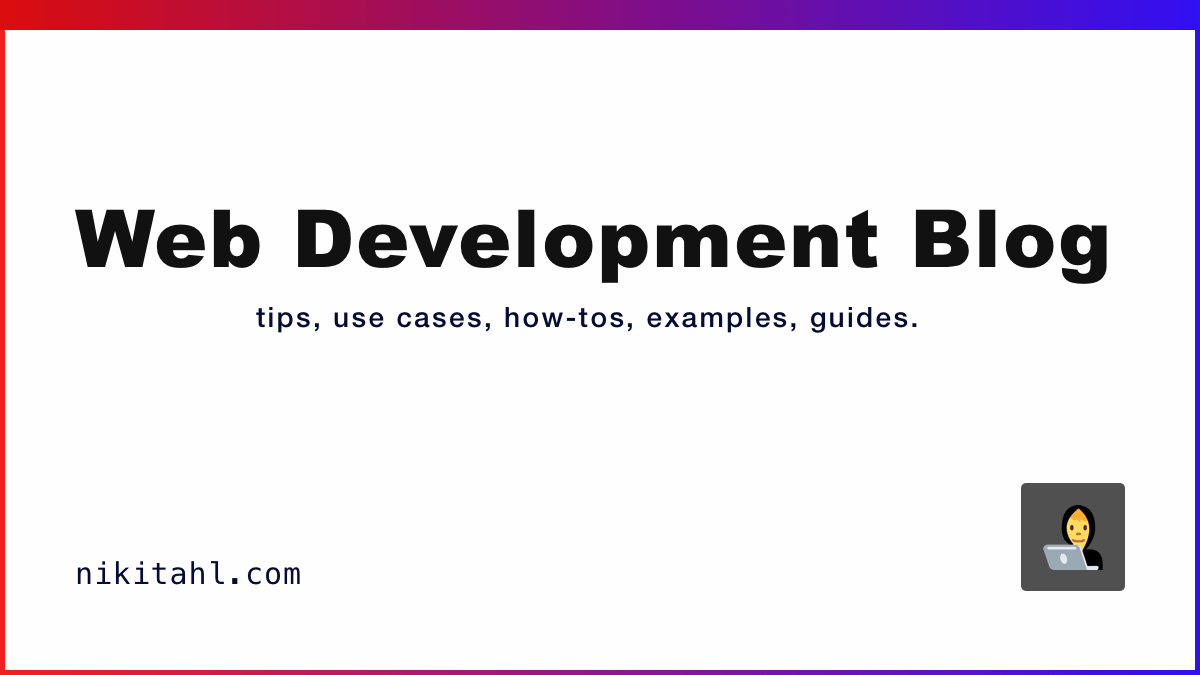 Web Development Blog

tips, use cases, how-tos, examples, guides.

nikitahl.com